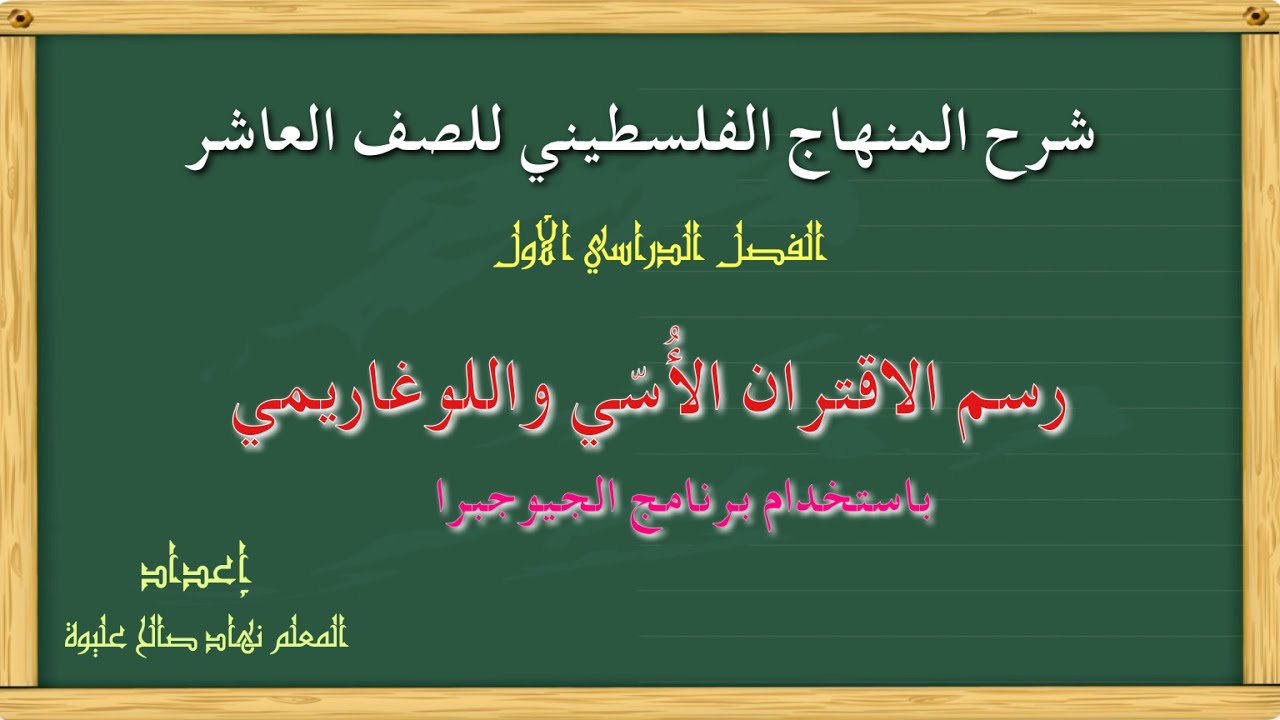 شرح المنهاج الفلسطيني للصف العاشر

الفصل الدراسي الأول

رسم الاقتران الأُسّي واللوغاريمي

باستخدام برنامج الجيوجبرا

إعداد

المعلم نهاد صالح عليوة